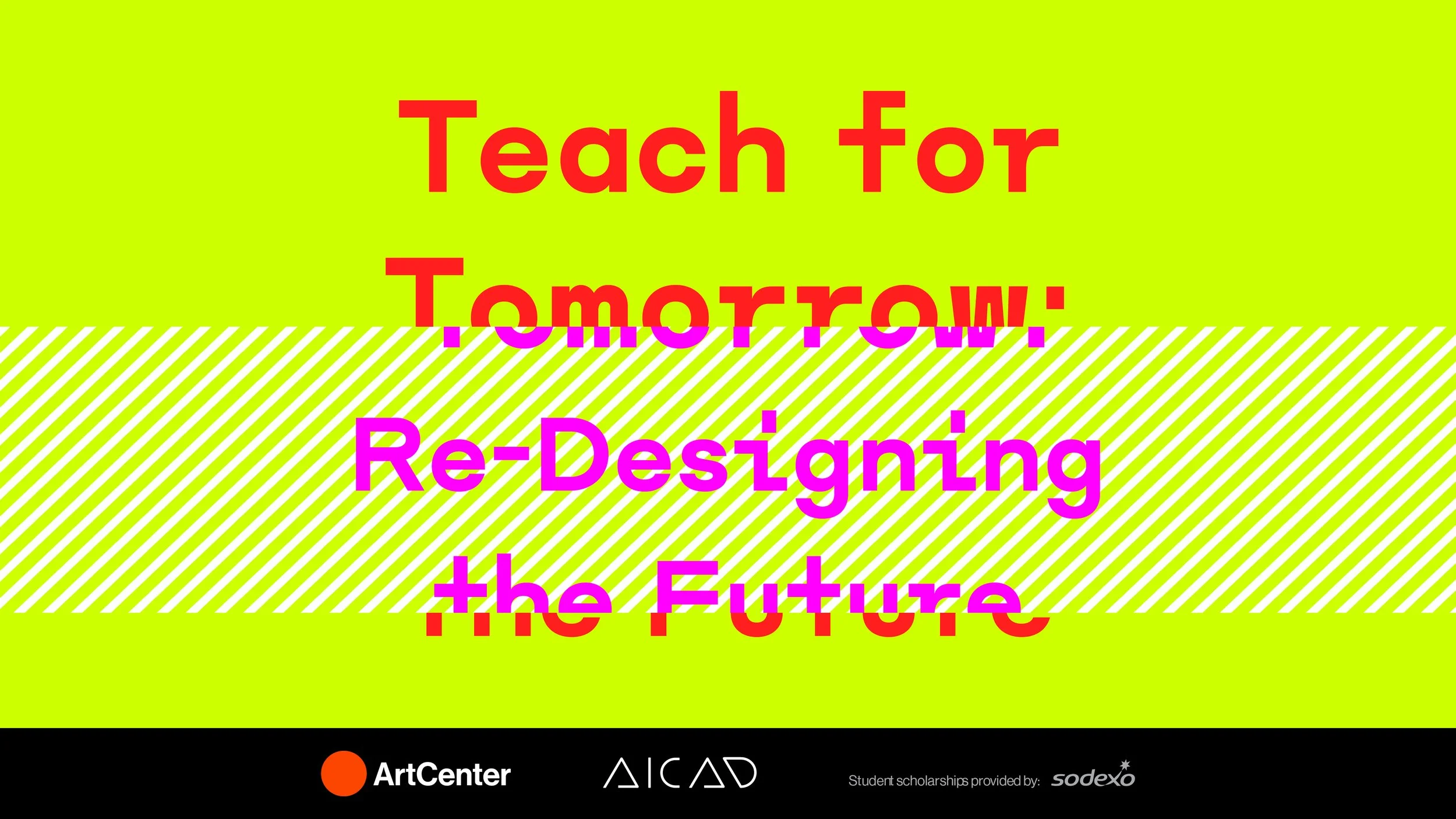 Teach for Tomorrow: Re-Designing the Future

ArtCenter

AICAD

Student scholarships provided by: sodexo